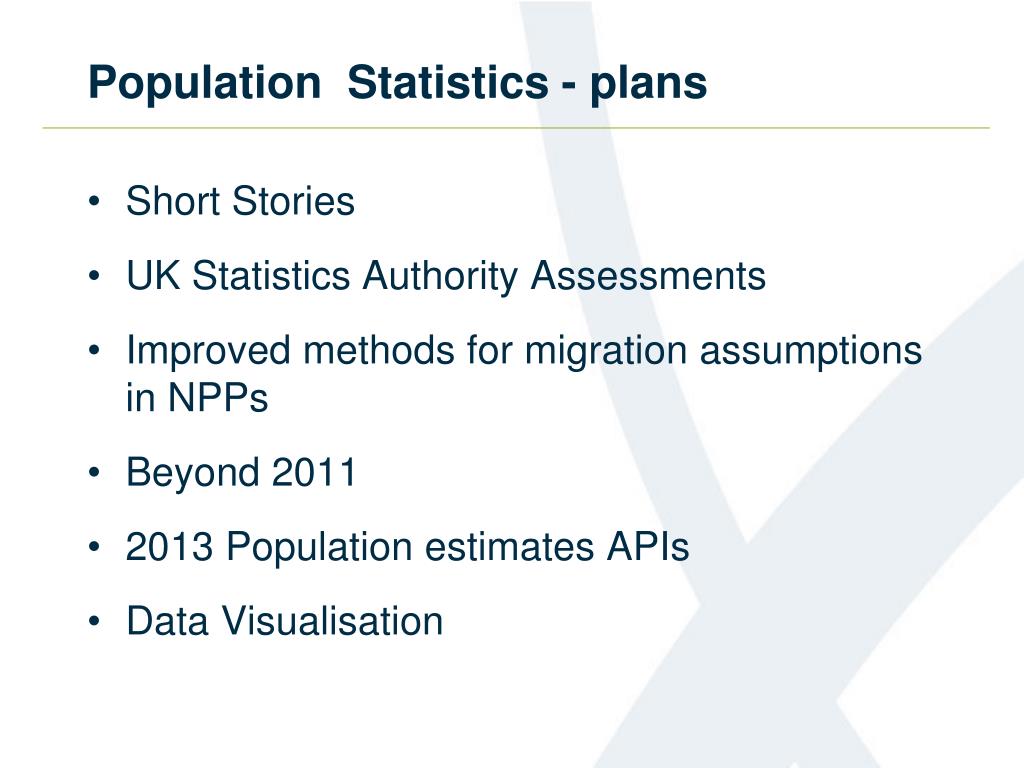 Population  Statistics - plans

• Short Stories
• UK Statistics Authority Assessments
• Improved methods for migration assumptions in NPPs
• Beyond 2011
• 2013 Population estimates APIs
• Data Visualisation